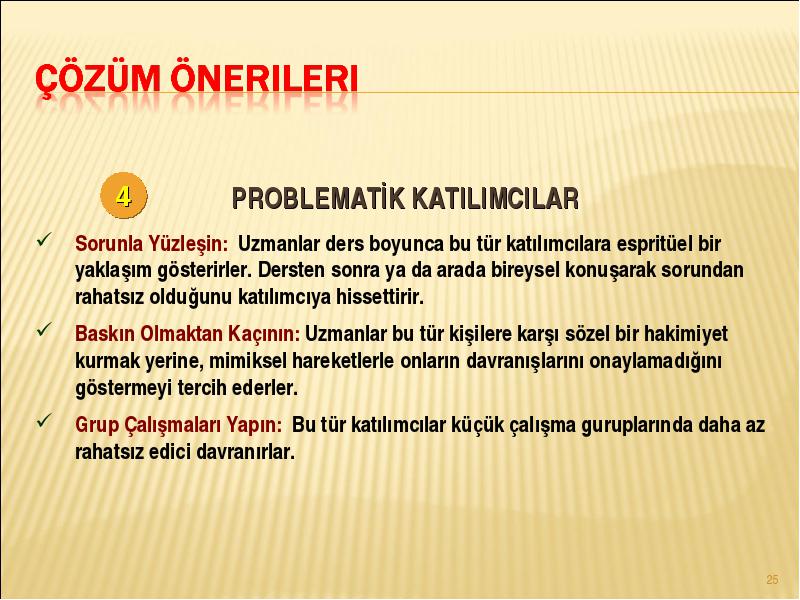 ÇÖZÜM ÖNERILERI

4 PROBLEMATİK KATILIMCILAR

✓ Sorunla Yüzleşin: Uzmanlar ders boyunca bu tür katılımcılara espritüel bir yaklaşım gösterirler. Dersten sonra ya da arada bireysel konuşarak sorundan rahatsız olduğunu katılımcıya hissettirir.

✓ Baskın Olmaktan Kaçının: Uzmanlar bu tür kişilere karşı sözel bir hakimiyet kurmak yerine, mimiksel hareketlerle onların davranışlarını onaylamadığını göstermeyi tercih ederler.

✓ Grup Çalışmaları Yapın: Bu tür katılımcılar küçük çalışma guruplarında daha az rahatsız edici davranırlar.

25